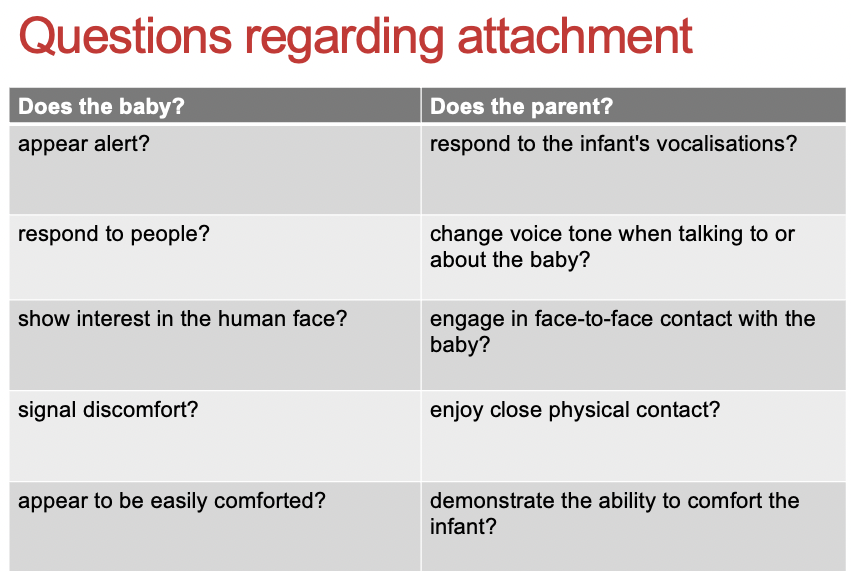 Questions regarding attachment

| Does the baby? | Does the parent? |
|---|---|
| appear alert? | respond to the infant's vocalisations? |
| respond to people? | change voice tone when talking to or about the baby? |
| show interest in the human face? | engage in face-to-face contact with the baby? |
| signal discomfort? | enjoy close physical contact? |
| appear to be easily comforted? | demonstrate the ability to comfort the infant? |